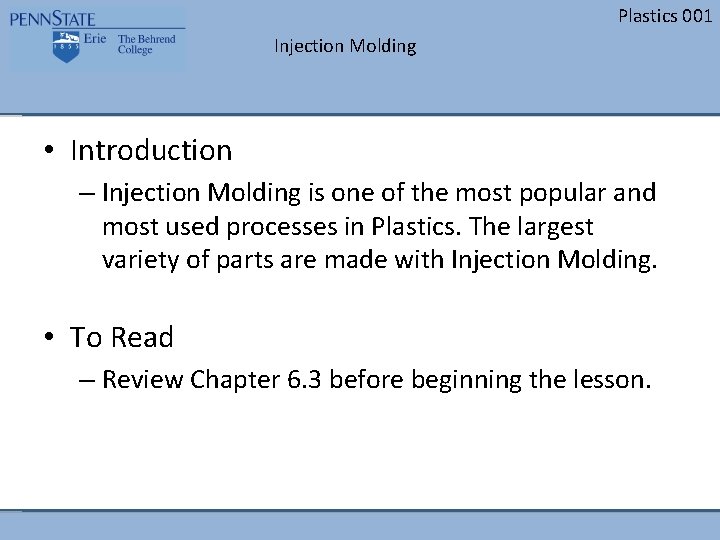 PENNSTATE
1855
Erie The Behrend College

Plastics 001

Injection Molding

• Introduction
– Injection Molding is one of the most popular and most used processes in Plastics. The largest variety of parts are made with Injection Molding.

• To Read
– Review Chapter 6.3 before beginning the lesson.